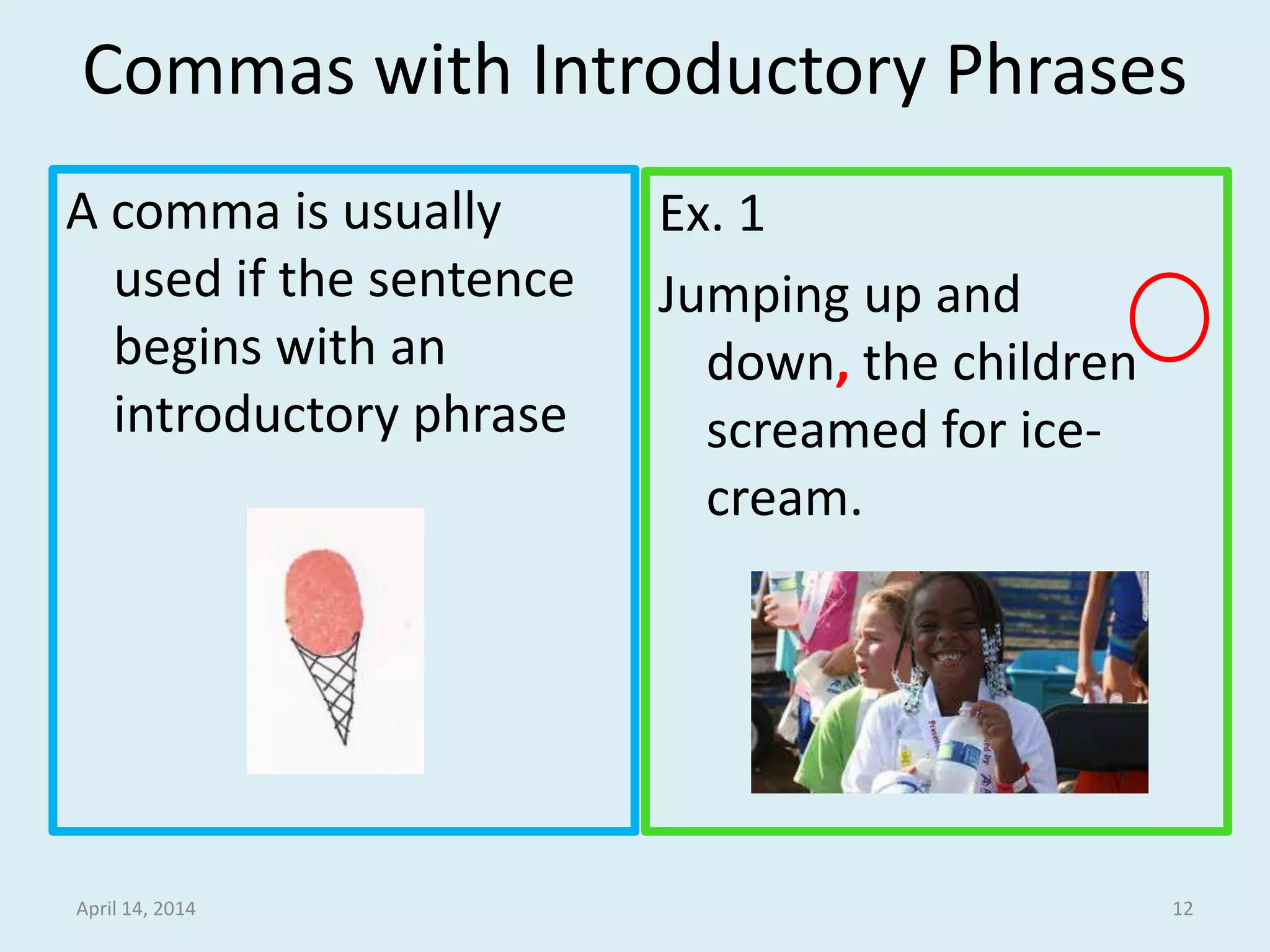 Commas with Introductory Phrases

A comma is usually used if the sentence begins with an introductory phrase

Ex. 1

Jumping up and down, the children screamed for ice-cream.

April 14, 2014

12